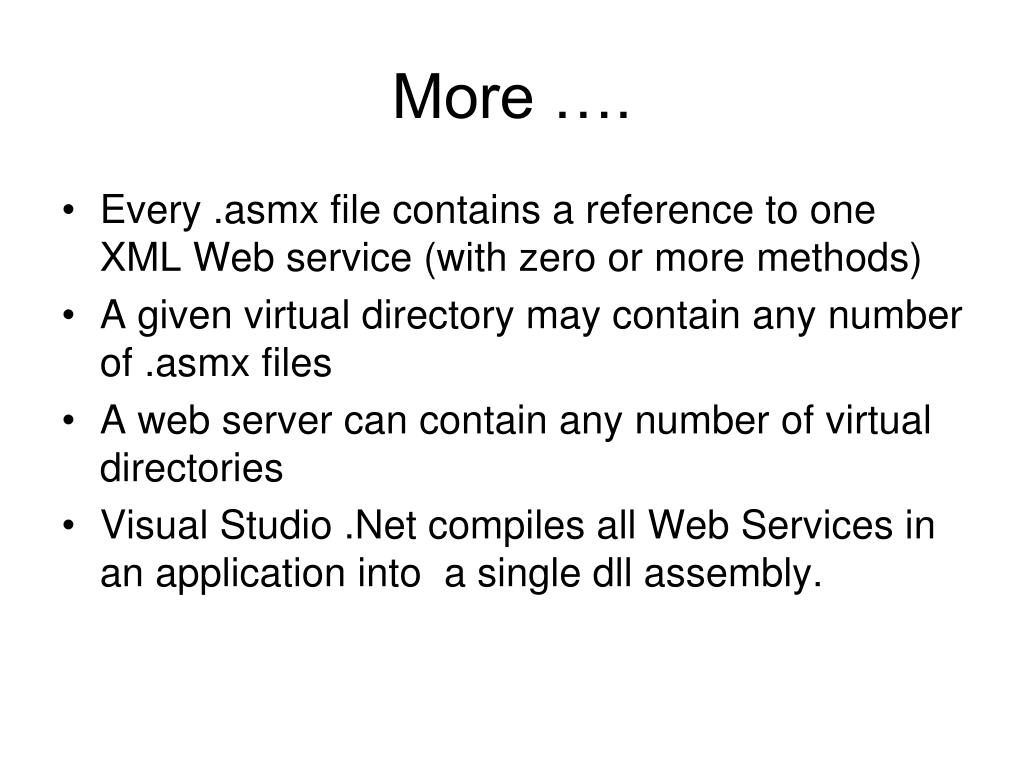 More ….

• Every .asmx file contains a reference to one XML Web service (with zero or more methods)
• A given virtual directory may contain any number of .asmx files
• A web server can contain any number of virtual directories
• Visual Studio .Net compiles all Web Services in an application into  a single dll assembly.